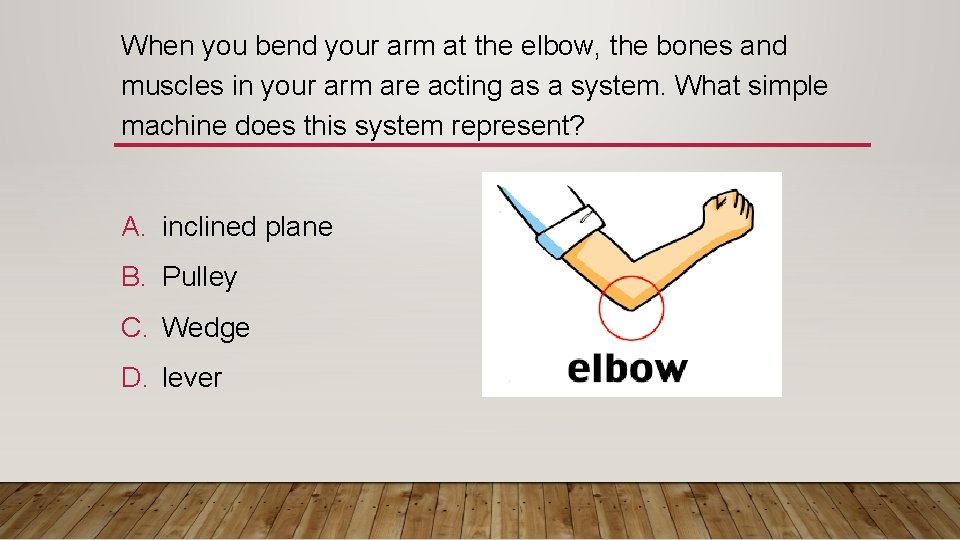 When you bend your arm at the elbow, the bones and muscles in your arm are acting as a system. What simple machine does this system represent?

A. inclined plane
B. Pulley
C. Wedge
D. lever

elbow